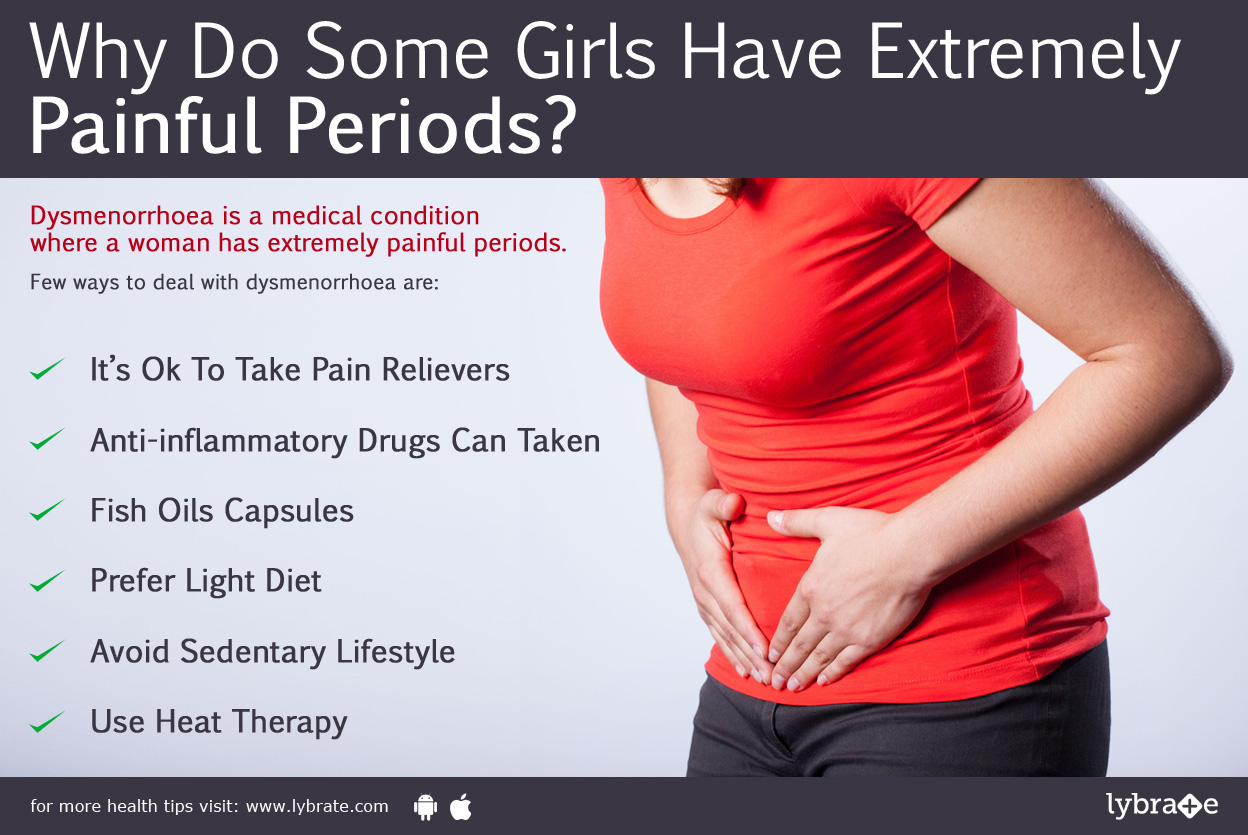 Why Do Some Girls Have Extremely Painful Periods?

Dysmenorrhoea is a medical condition where a woman has extremely painful periods.

Few ways to deal with dysmenorrhoea are:

It's Ok To Take Pain Relievers

Anti-inflammatory Drugs Can Taken

Fish Oils Capsules

Prefer Light Diet

Avoid Sedentary Lifestyle

Use Heat Therapy

for more health tips visit: www.lybrate.com

lybrate